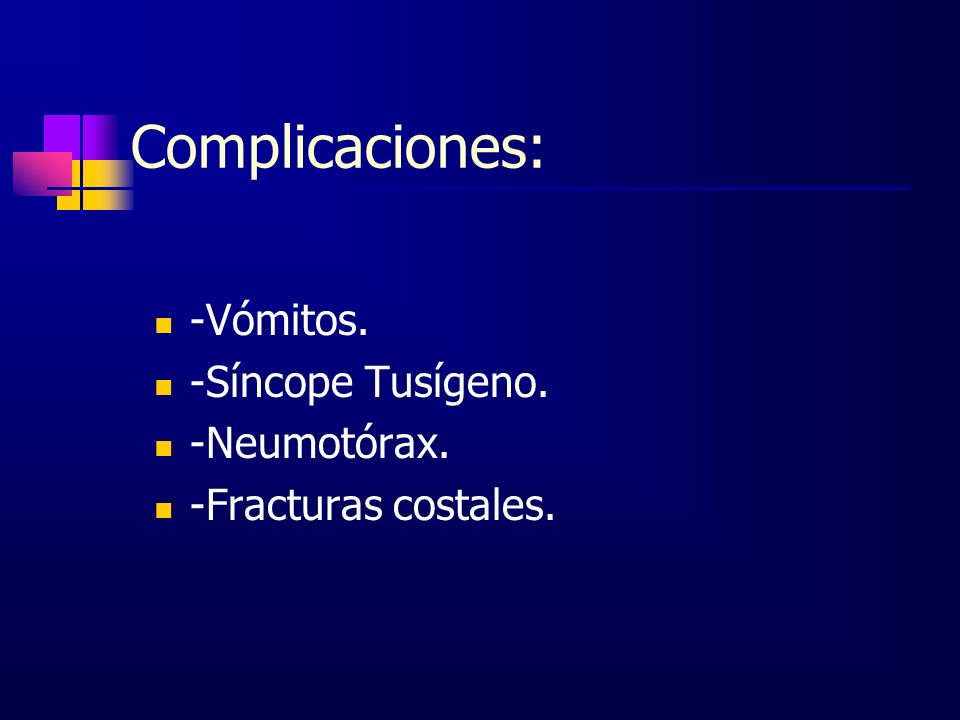 Complicaciones:

- -Vómitos.
- -Síncope Tusígeno.
- -Neumotórax.
- -Fracturas costales.